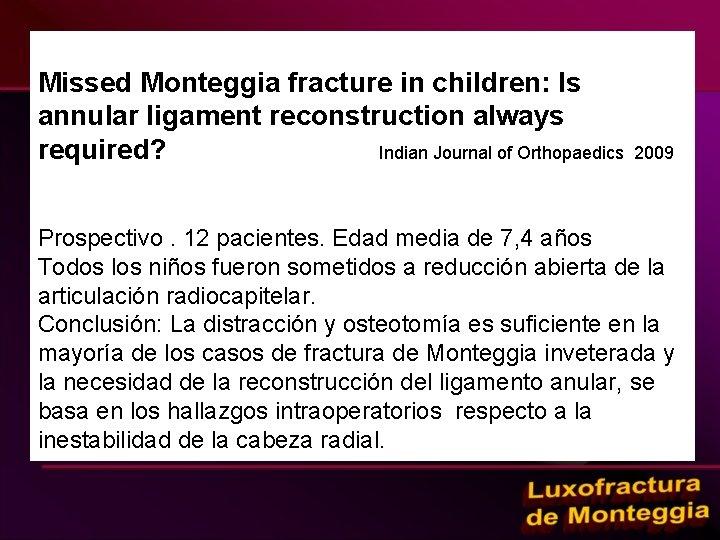 Missed Monteggia fracture in children: Is annular ligament reconstruction always required?

Indian Journal of Orthopaedics 2009

Prospectivo . 12 pacientes. Edad media de 7,4 años
Todos los niños fueron sometidos a reducción abierta de la articulación radiocapitelar.
Conclusión: La distracción y osteotomía es suficiente en la mayoría de los casos de fractura de Monteggia inveterada y la necesidad de la reconstrucción del ligamento anular, se basa en los hallazgos intraoperatorios respecto a la inestabilidad de la cabeza radial.

Luxofractura de Monteggia